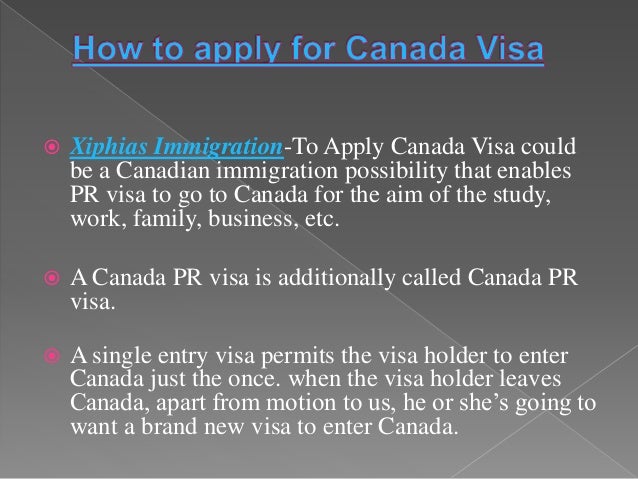 How to apply for Canada Visa

Xiphias Immigration-To Apply Canada Visa could be a Canadian immigration possibility that enables PR visa to go to Canada for the aim of the study, work, family, business, etc.

A Canada PR visa is additionally called Canada PR visa.

A single entry visa permits the visa holder to enter Canada just the once. when the visa holder leaves Canada, apart from motion to us, he or she's going to want a brand new visa to enter Canada.